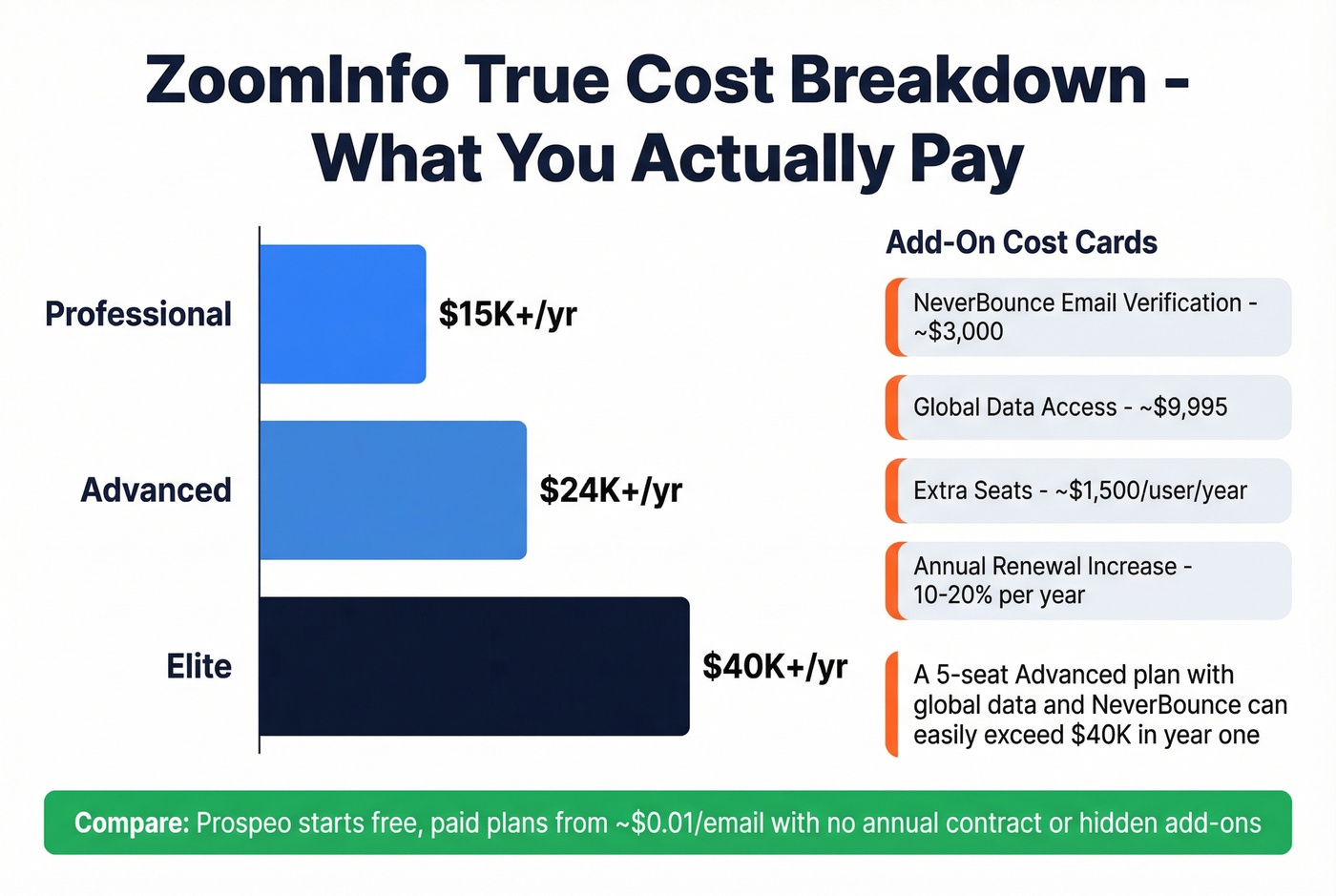 ZoomInfo True Cost Breakdown - What You Actually Pay

Professional
$15K+/yr

Advanced
$24K+/yr

Elite
$40K+/yr

Add-On Cost Cards

NeverBounce Email Verification - ~$3,000

Global Data Access - ~$9,995

Extra Seats - ~$1,500/user/year

Annual Renewal Increase - 10-20% per year

A 5-seat Advanced plan with global data and NeverBounce can easily exceed $40K in year one

Compare: Prospeo starts free, paid plans from ~$0.01/email with no annual contract or hidden add-ons